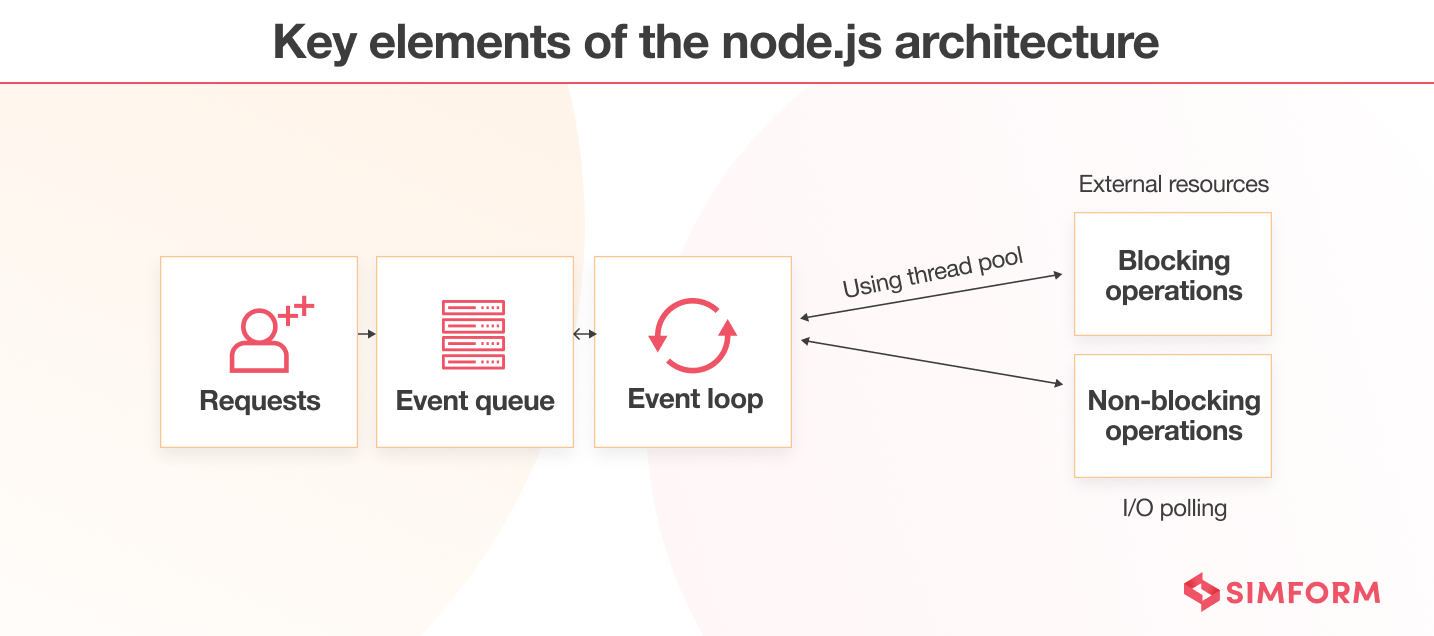 Key elements of the node.js architecture

Requests

Event queue

Event loop

Using thread pool

External resources

Blocking operations

Non-blocking operations

I/O polling

SIMFORM